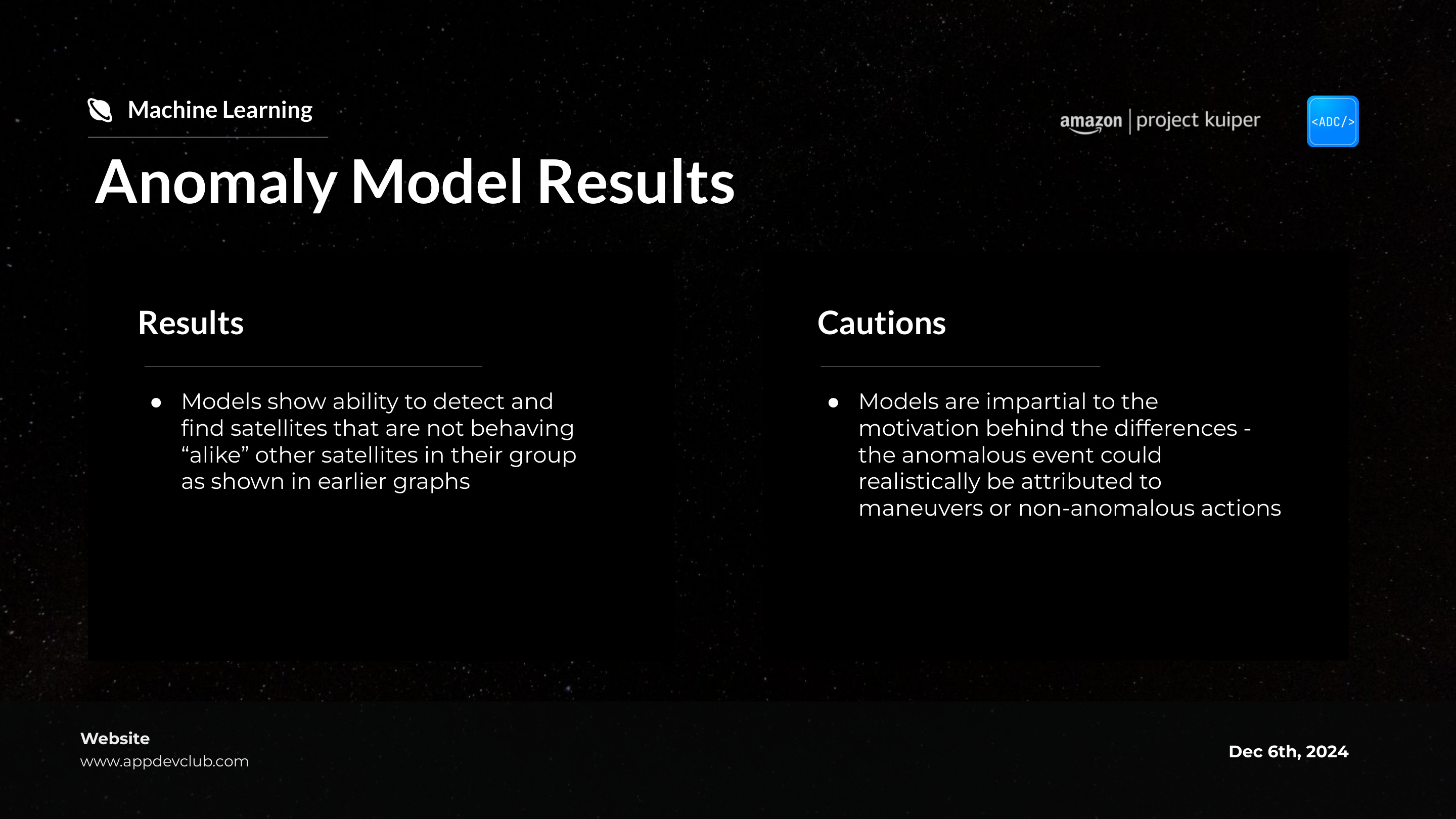 Machine Learning

amazon | project kuiper

<ADC/>

Anomaly Model Results

Results

• Models show ability to detect and find satellites that are not behaving "alike" other satellites in their group as shown in earlier graphs

Cautions

• Models are impartial to the motivation behind the differences - the anomalous event could realistically be attributed to maneuvers or non-anomalous actions

Website
www.appdevclub.com

Dec 6th, 2024